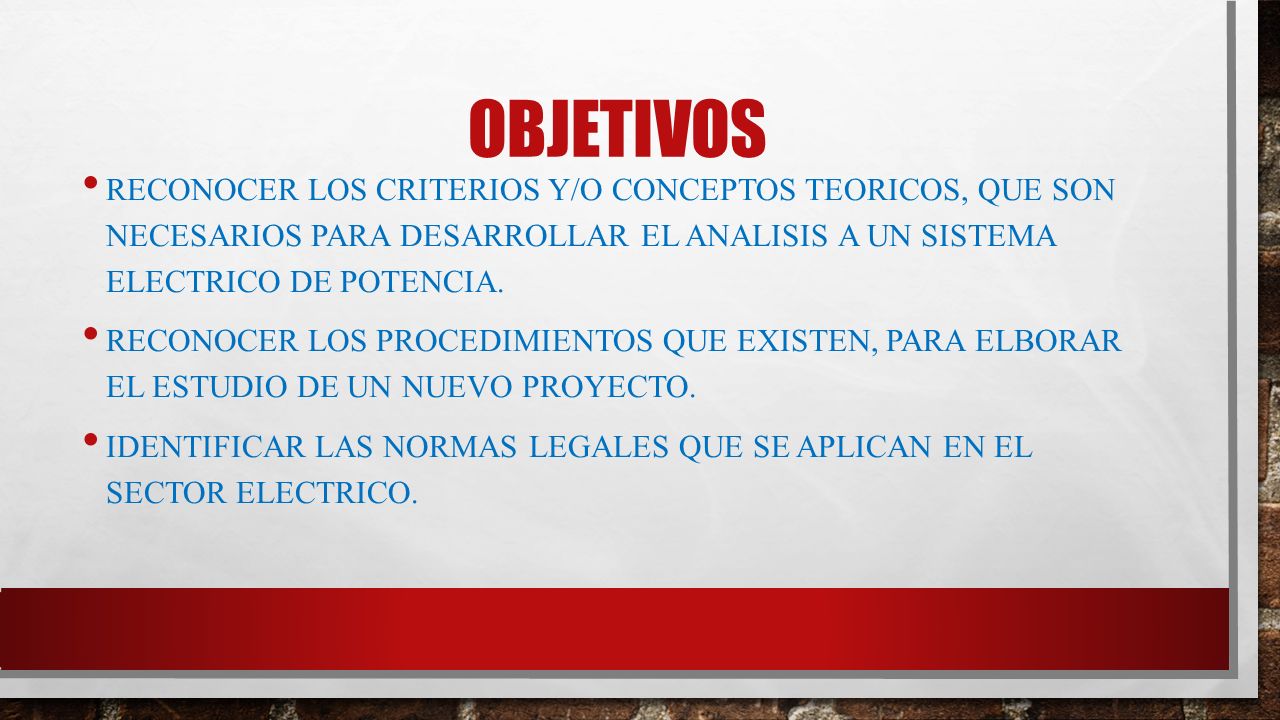 OBJETIVOS

• RECONOCER LOS CRITERIOS Y/O CONCEPTOS TEORICOS, QUE SON NECESARIOS PARA DESARROLLAR EL ANALISIS A UN SISTEMA ELECTRICO DE POTENCIA.

• RECONOCER LOS PROCEDIMIENTOS QUE EXISTEN, PARA ELBORAR EL ESTUDIO DE UN NUEVO PROYECTO.

• IDENTIFICAR LAS NORMAS LEGALES QUE SE APLICAN EN EL SECTOR ELECTRICO.